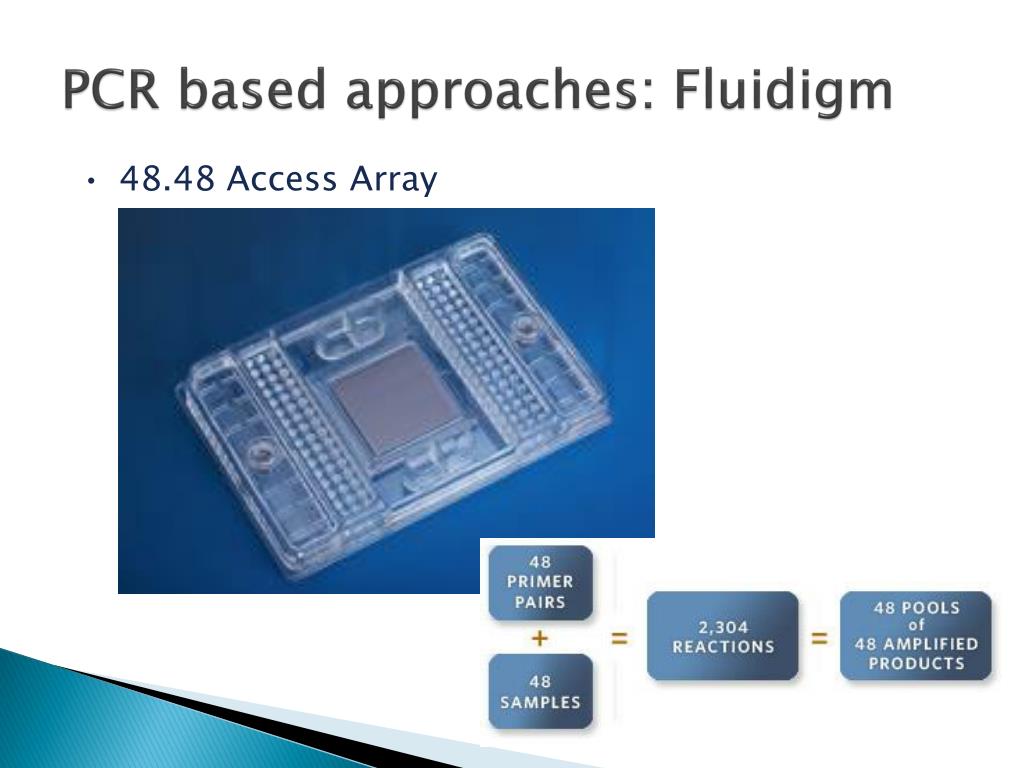 PCR based approaches: Fluidigm

• 48.48 Access Array

48 PRIMER PAIRS

+

48 SAMPLES

=

2,304 REACTIONS

=

48 POOLS of 48 AMPLIFIED PRODUCTS